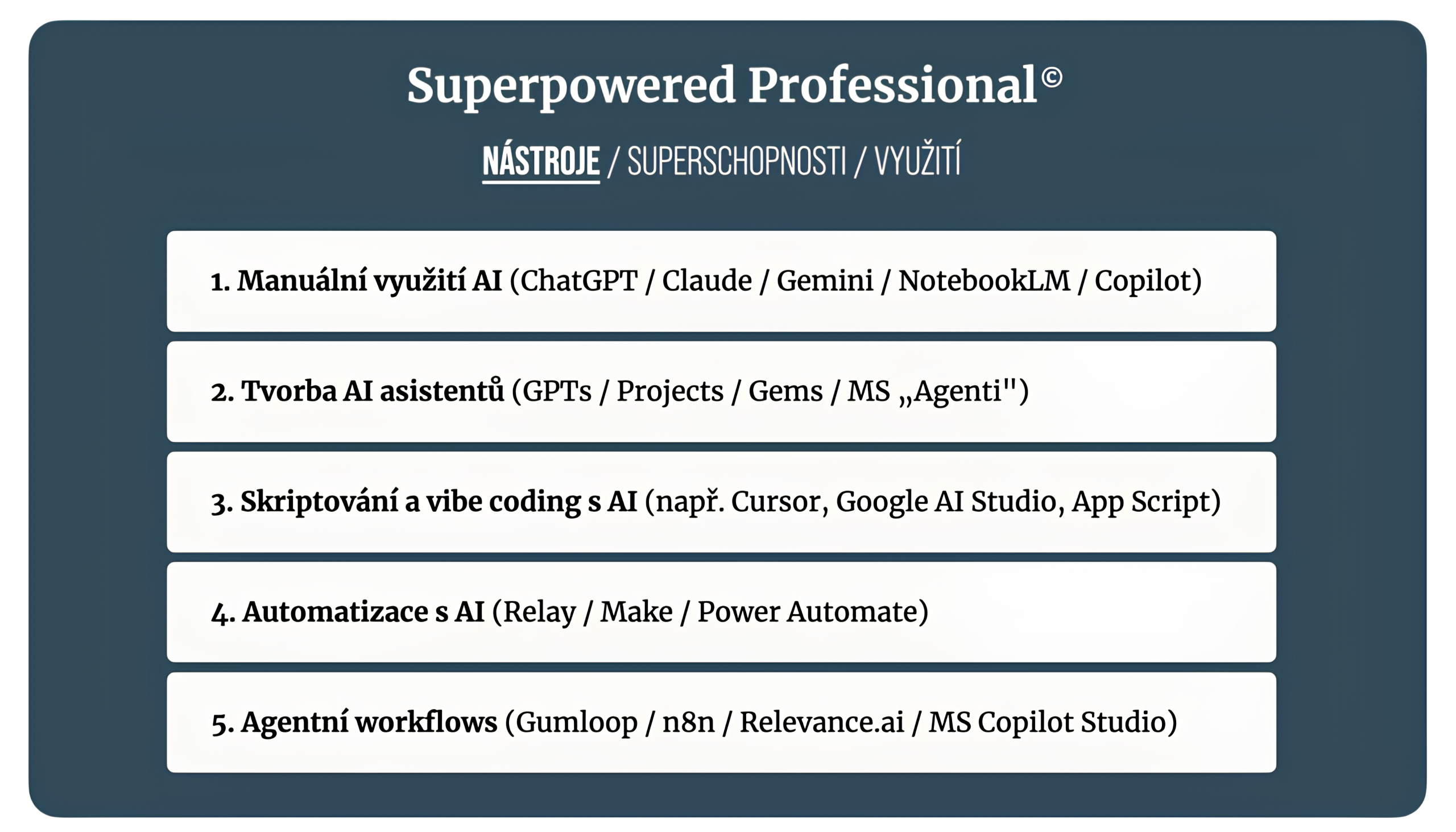 Superpowered Professional©

NÁSTROJE / SUPERSCHOPNOSTI / VYUŽITÍ

1. Manuální využití AI (ChatGPT / Claude / Gemini / NotebookLM / Copilot)

2. Tvorba AI asistentů (GPTs / Projects / Gems / MS „Agenti")

3. Skriptování a vibe coding s AI (např. Cursor, Google AI Studio, App Script)

4. Automatizace s AI (Relay / Make / Power Automate)

5. Agentní workflows (Gumloop / n8n / Relevance.ai / MS Copilot Studio)